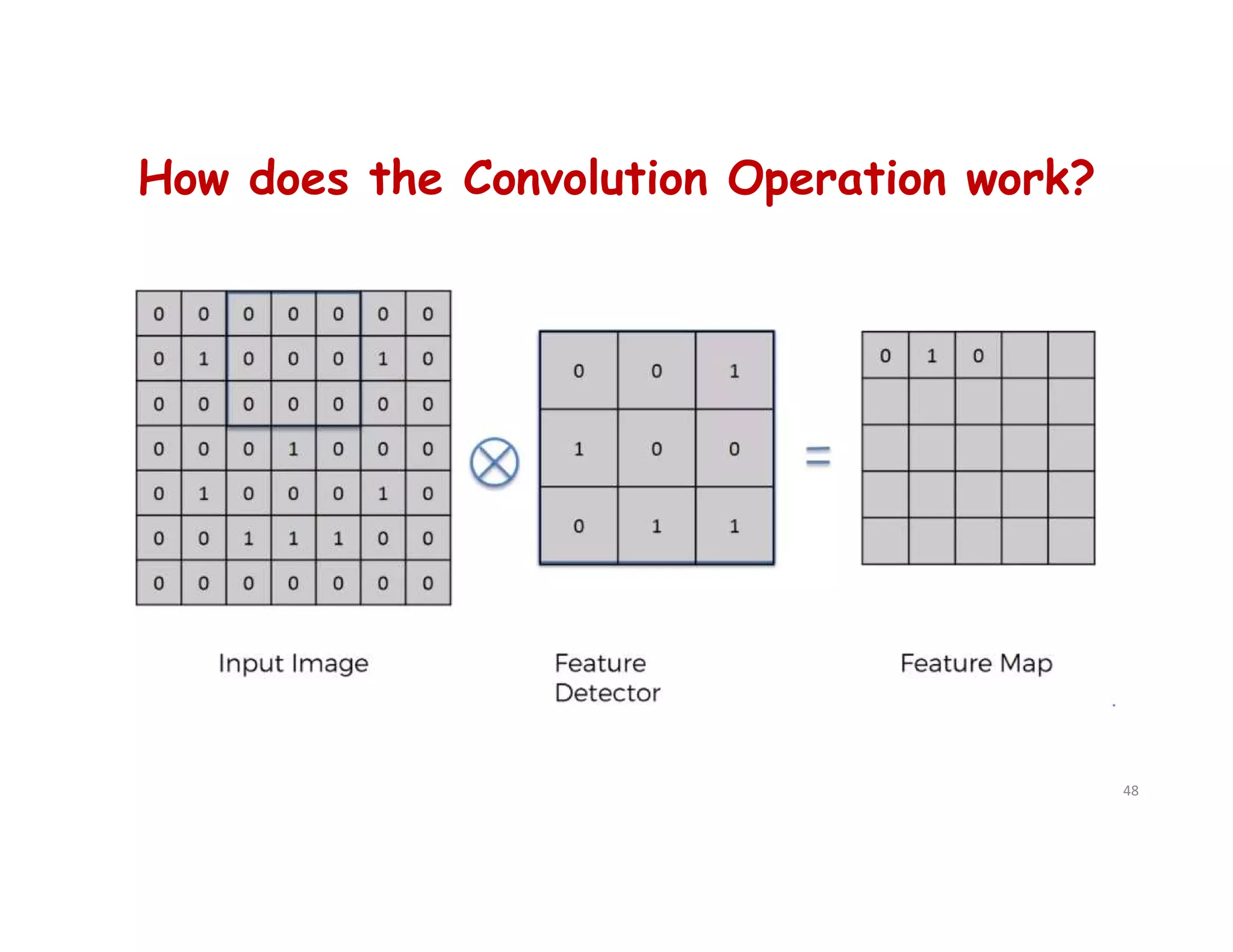 How does the Convolution Operation work?

| 0 | 0 | 0 | 0 | 0 | 0 | 0 |
|---|---|---|---|---|---|---|
| 0 | 1 | 0 | 0 | 0 | 1 | 0 |
| 0 | 0 | 0 | 0 | 0 | 0 | 0 |
| 0 | 0 | 0 | 1 | 0 | 0 | 0 |
| 0 | 1 | 0 | 0 | 0 | 1 | 0 |
| 0 | 0 | 1 | 1 | 1 | 0 | 0 |
| 0 | 0 | 0 | 0 | 0 | 0 | 0 |

$\otimes$

| 0 | 0 | 1 |
|---|---|---|
| 1 | 0 | 0 |
| 0 | 1 | 1 |

=

| 0 | 1 | 0 | | |
|---|---|---|---|---|
| | | | | |
| | | | | |
| | | | | |
| | | | | |

Input Image

Feature Detector

Feature Map

48